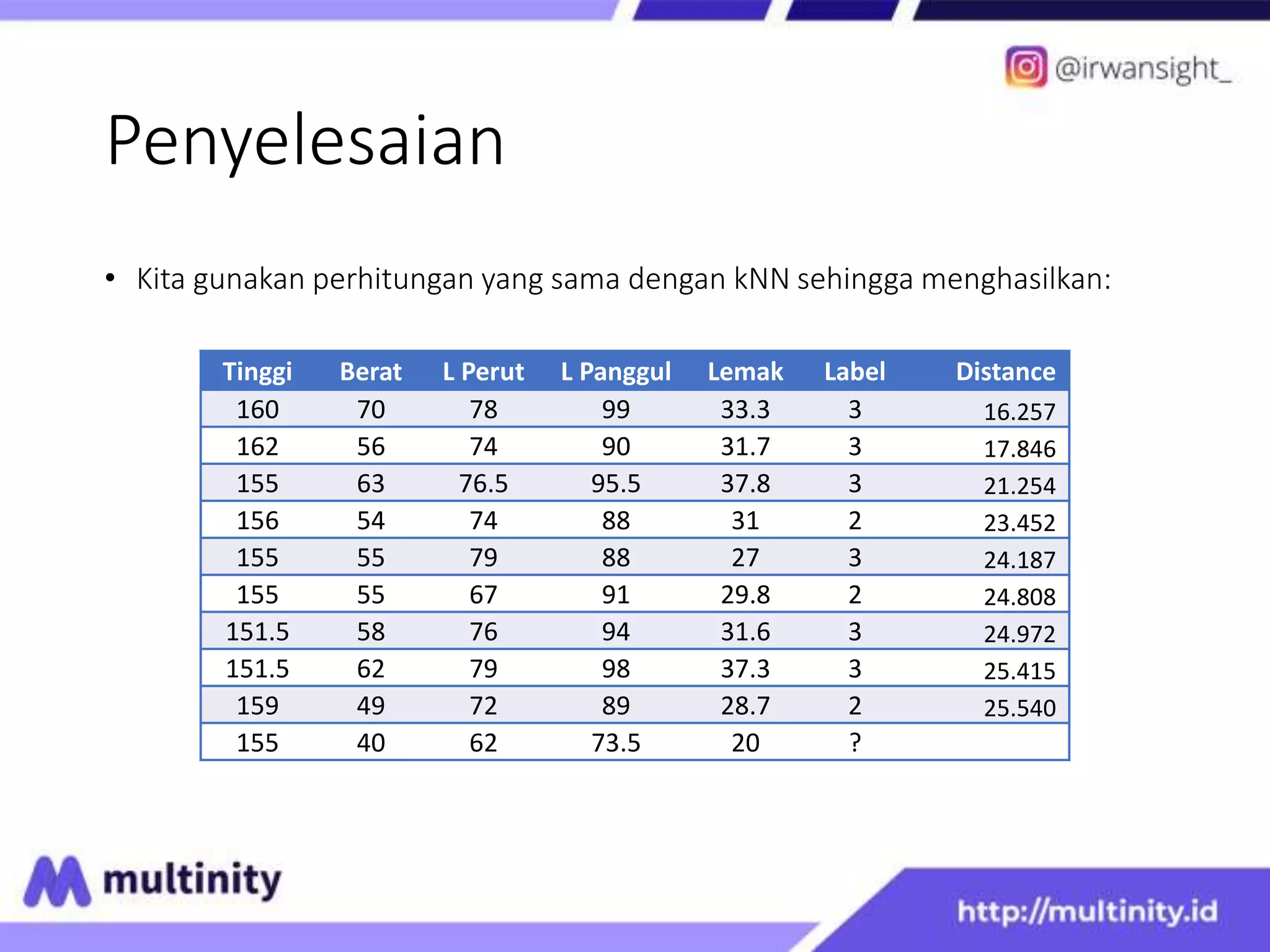 @irwansight_

Penyelesaian

• Kita gunakan perhitungan yang sama dengan kNN sehingga menghasilkan:

| Tinggi | Berat | L Perut | L Panggul | Lemak | Label | Distance |
|---|---|---|---|---|---|---|
| 160 | 70 | 78 | 99 | 33.3 | 3 | 16.257 |
| 162 | 56 | 74 | 90 | 31.7 | 3 | 17.846 |
| 155 | 63 | 76.5 | 95.5 | 37.8 | 3 | 21.254 |
| 156 | 54 | 74 | 88 | 31 | 2 | 23.452 |
| 155 | 55 | 79 | 88 | 27 | 3 | 24.187 |
| 155 | 55 | 67 | 91 | 29.8 | 2 | 24.808 |
| 151.5 | 58 | 76 | 94 | 31.6 | 3 | 24.972 |
| 151.5 | 62 | 79 | 98 | 37.3 | 3 | 25.415 |
| 159 | 49 | 72 | 89 | 28.7 | 2 | 25.540 |
| 155 | 40 | 62 | 73.5 | 20 | ? | |

multinity

http://multinity.id